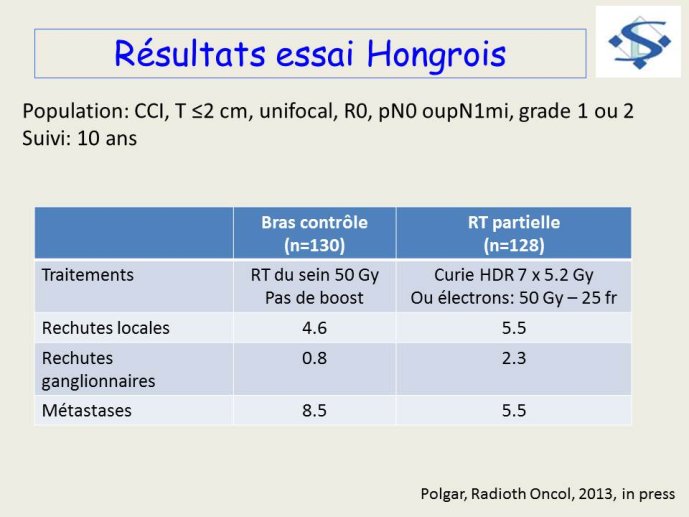 Résultats essai Hongrois

Population: CCI, T ≤2 cm, unifocal, R0, pN0 oupN1mi, grade 1 ou 2
Suivi: 10 ans

| | Bras contrôle (n=130) | RT partielle (n=128) |
|---|---|---|
| Traitements | RT du sein 50 Gy Pas de boost | Curie HDR 7 x 5.2 Gy Ou électrons: 50 Gy – 25 fr |
| Rechutes locales | 4.6 | 5.5 |
| Rechutes ganglionnaires | 0.8 | 2.3 |
| Métastases | 8.5 | 5.5 |

Polgar, Radioth Oncol, 2013, in press